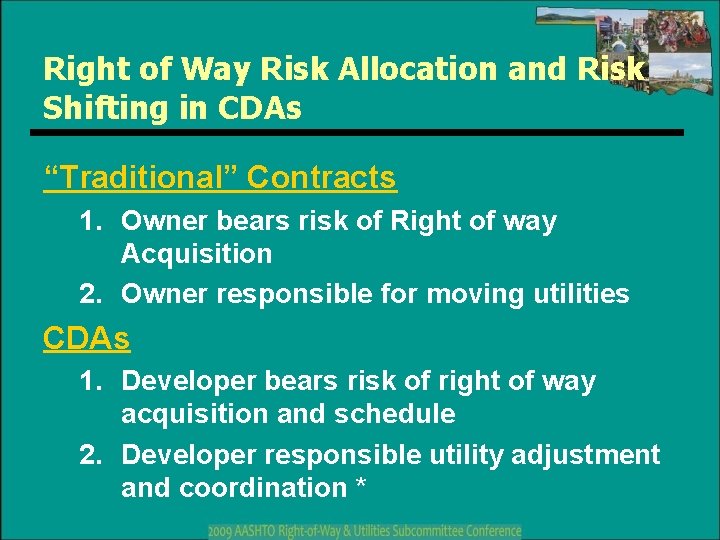 Right of Way Risk Allocation and Risk Shifting in CDAs

“Traditional” Contracts

1. Owner bears risk of Right of way Acquisition
2. Owner responsible for moving utilities

CDAs

1. Developer bears risk of right of way acquisition and schedule
2. Developer responsible utility adjustment and coordination *

2009 AASHTO Right-of-Way & Utilities Subcommittee Conference